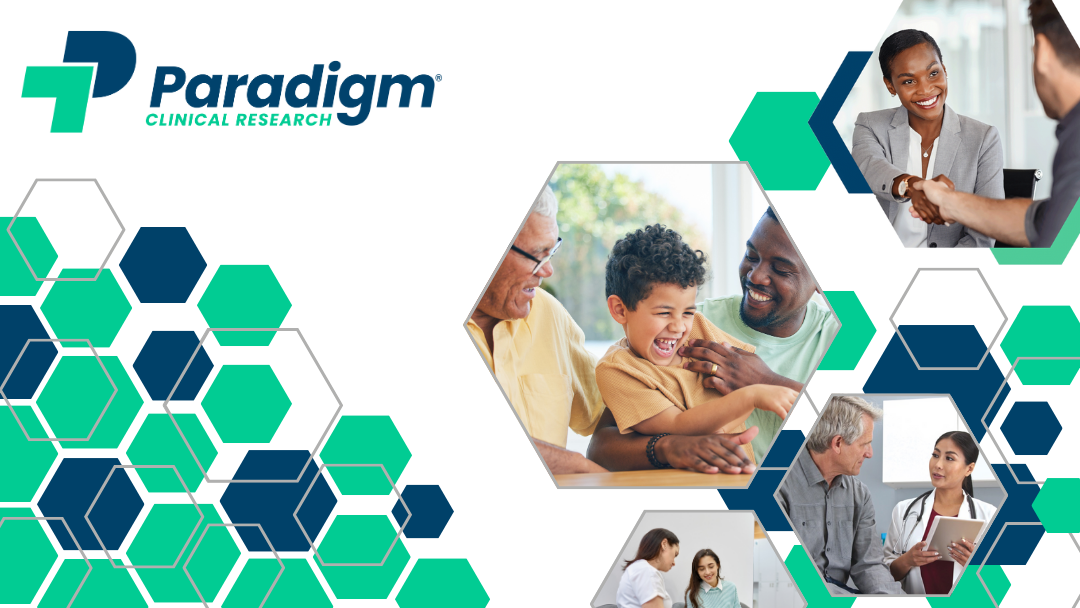 Paradigm®
CLINICAL RESEARCH